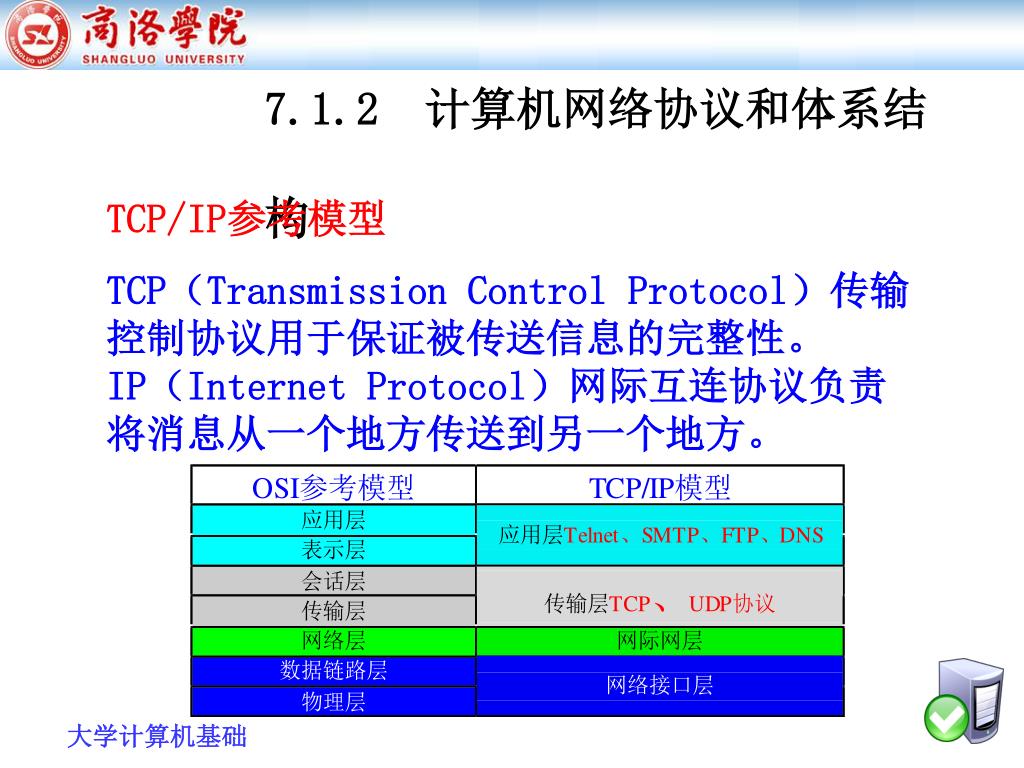 商洛學院
SHANGLUO UNIVERSITY

7.1.2 计算机网络协议和体系结构

TCP/IP参考模型

TCP（Transmission Control Protocol）传输控制协议用于保证被传送信息的完整性。
IP（Internet Protocol）网际互连协议负责将消息从一个地方传送到另一个地方。

| OSI参考模型 | TCP/IP模型 |
|---|---|
| 应用层 | 应用层Telnet、SMTP、FTP、DNS |
| 表示层 | |
| 会话层 | 传输层TCP、 UDP协议 |
| 传输层 | |
| 网络层 | 网际网层 |
| 数据链路层 | 网络接口层 |
| 物理层 | |

大学计算机基础